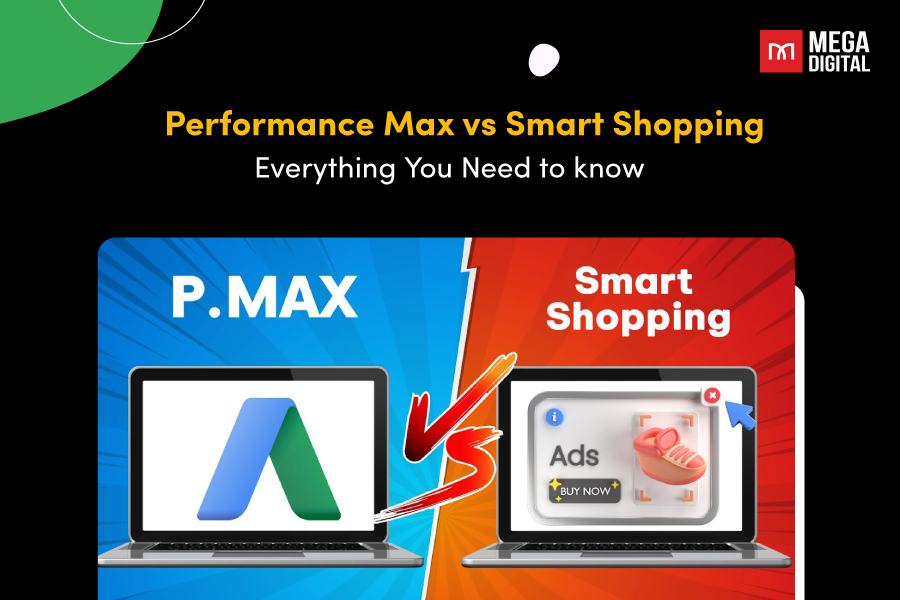 MEGA DIGITAL

Performance Max vs Smart Shopping
Everything You Need to know

P.MAX

Smart Shopping

VS

Ads

BUY NOW